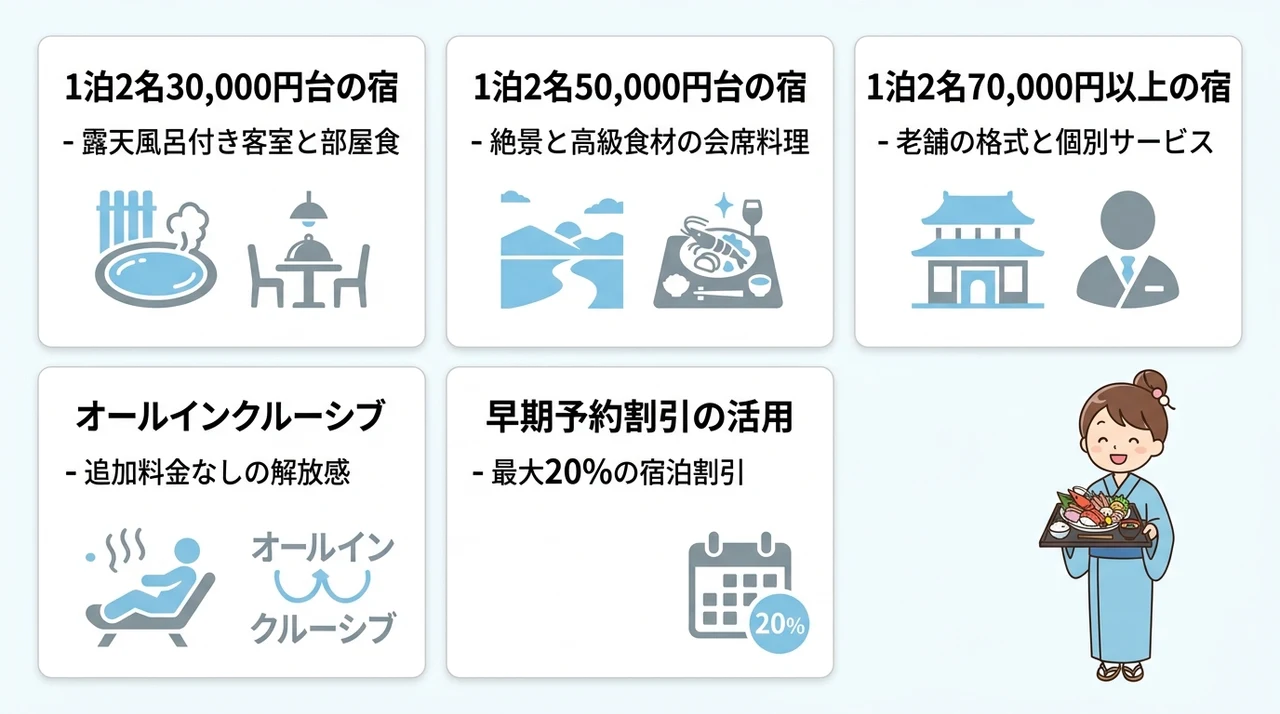 1泊2名30,000円台の宿
- 露天風呂付き客室と部屋食

1泊2名50,000円台の宿
- 絶景と高級食材の会席料理

1泊2名70,000円以上の宿
- 老舗の格式と個別サービス

オールインクルーシブ
- 追加料金なしの解放感

オールイン
クルーシブ

早期予約割引の活用
- 最大20%の宿泊割引

20%